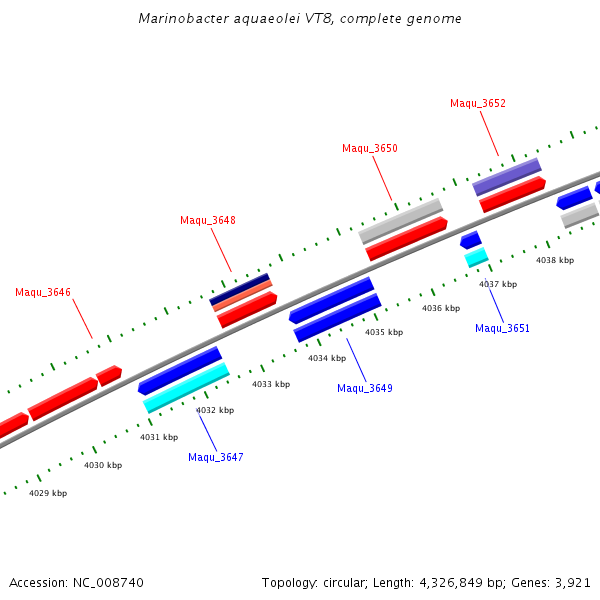 Marinobacter aquaeolei VT8, complete genome

Maqu_3652

Maqu_3650

Maqu_3648

Maqu_3646

4038 kbp

4037 kbp

4036 kbp

Maqu_3651

4035 kbp

4034 kbp

4033 kbp

Maqu_3649

4032 kbp

4031 kbp

Maqu_3647

4030 kbp

4029 kbp

Accession: NC_008740

Topology: circular; Length: 4,326,849 bp; Genes: 3,921